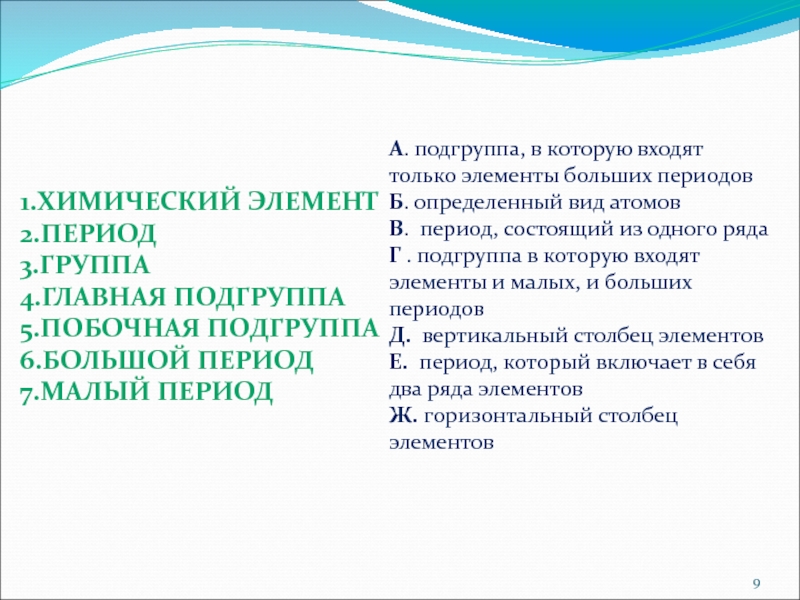 1.ХИМИЧЕСКИЙ ЭЛЕМЕНТ
2.ПЕРИОД
3.ГРУППА
4.ГЛАВНАЯ ПОДГРУППА
5.ПОБОЧНАЯ ПОДГРУППА
6.БОЛЬШОЙ ПЕРИОД
7.МАЛЫЙ ПЕРИОД

А. подгруппа, в которую входят только элементы больших периодов
Б. определенный вид атомов
В. период, состоящий из одного ряда
Г . подгруппа в которую входят элементы и малых, и больших периодов
Д. вертикальный столбец элементов
Е. период, который включает в себя два ряда элементов
Ж. горизонтальный столбец элементов

9